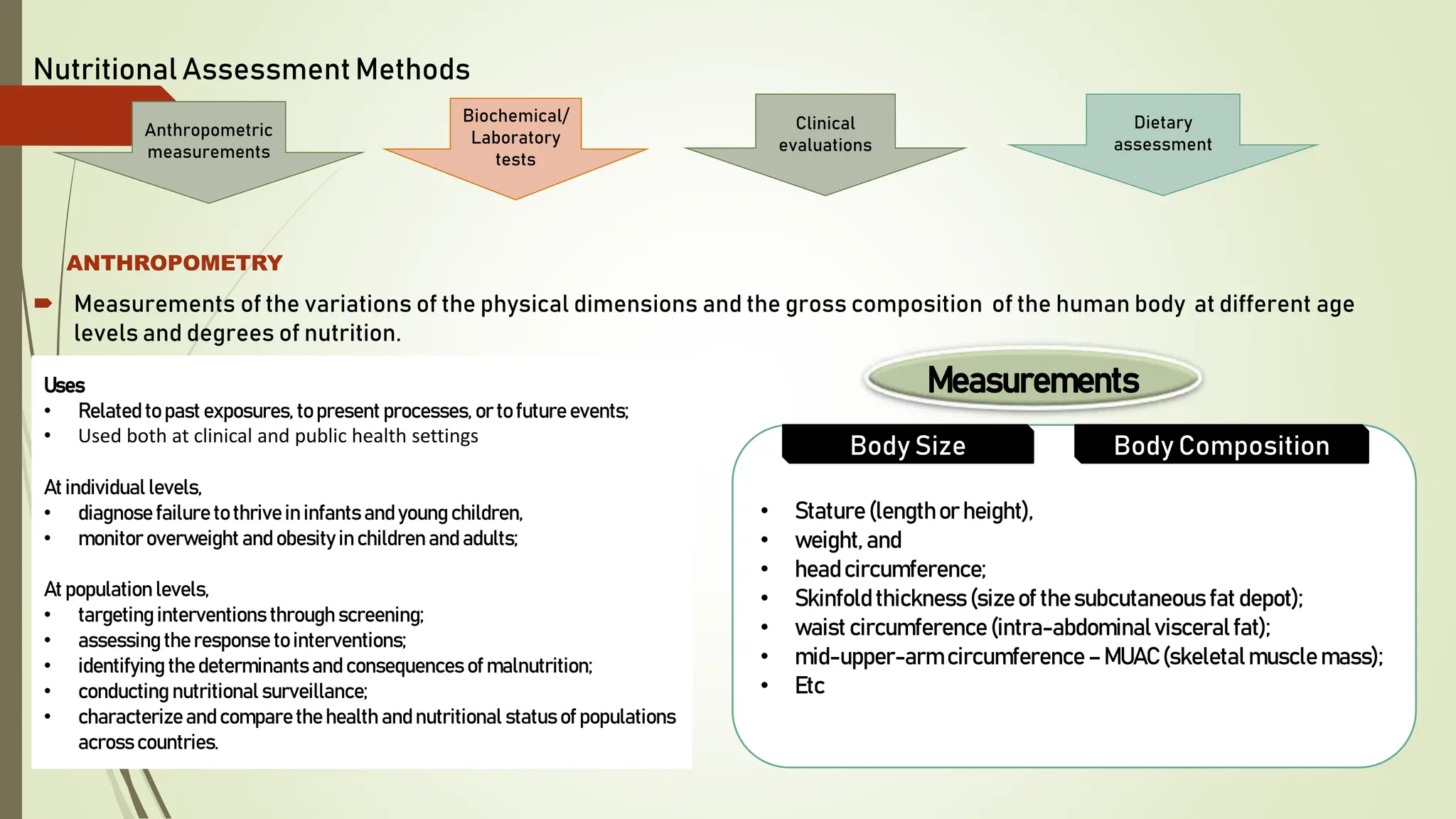 Nutritional Assessment Methods

Anthropometric measurements

Biochemical/ Laboratory tests

Clinical evaluations

Dietary assessment

ANTHROPOMETRY

Measurements of the variations of the physical dimensions and the gross composition of the human body at different age levels and degrees of nutrition.

Uses
• Related to past exposures, to present processes, or to future events;
• Used both at clinical and public health settings

At individual levels,
• diagnose failure to thrive in infants and young children,
• monitor overweight and obesity in children and adults;

At population levels,
• targeting interventions through screening;
• assessing the response to interventions;
• identifying the determinants and consequences of malnutrition;
• conducting nutritional surveillance;
• characterize and compare the health and nutritional status of populations across countries.

Measurements

Body Size

Body Composition

• Stature (length or height),
• weight, and
• head circumference;
• Skinfold thickness (size of the subcutaneous fat depot);
• waist circumference (intra-abdominal visceral fat);
• mid-upper-arm circumference – MUAC (skeletal muscle mass);
• Etc